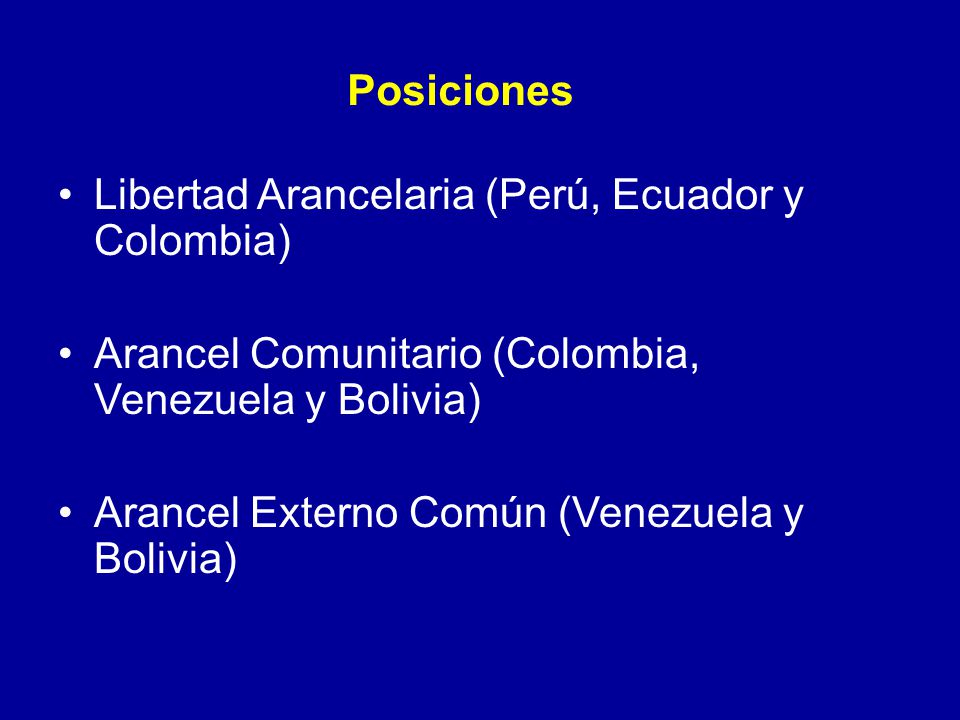 Posiciones

• Libertad Arancelaria (Perú, Ecuador y Colombia)

• Arancel Comunitario (Colombia, Venezuela y Bolivia)

• Arancel Externo Común (Venezuela y Bolivia)